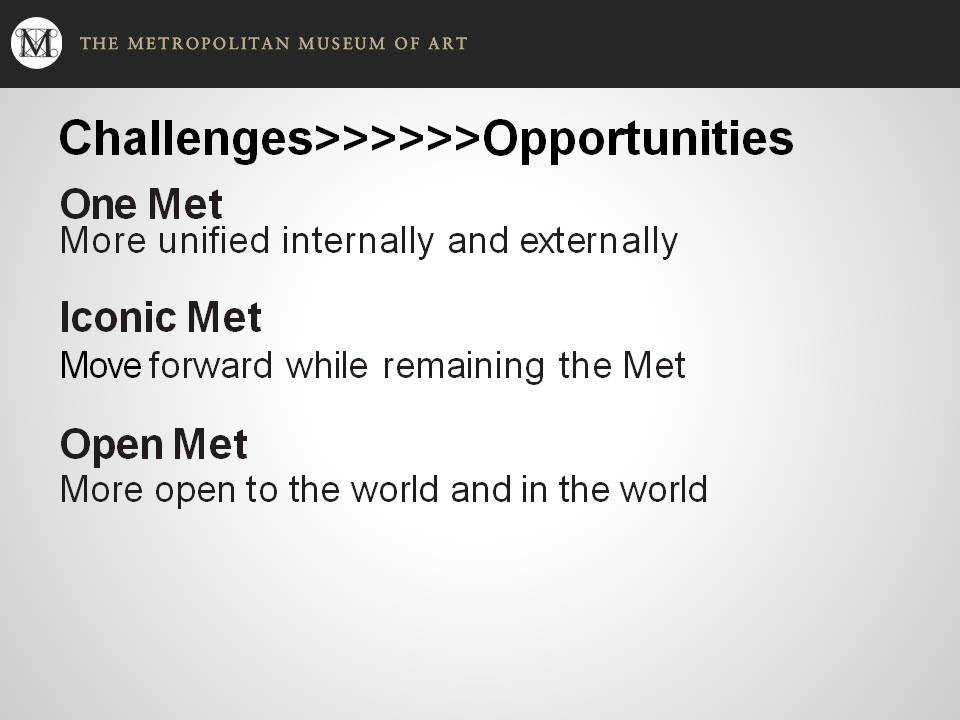 M THE METROPOLITAN MUSEUM OF ART

Challenges>>>>>>Opportunities

One Met
More unified internally and externally

Iconic Met
Move forward while remaining the Met

Open Met
More open to the world and in the world